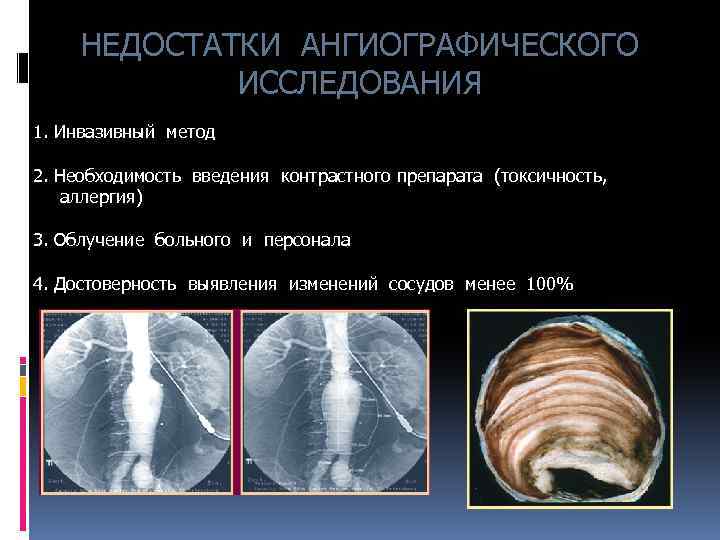 НЕДОСТАТКИ АНГИОГРАФИЧЕСКОГО ИССЛЕДОВАНИЯ

1. Инвазивный метод

2. Необходимость введения контрастного препарата (токсичность, аллергия)

3. Облучение больного и персонала

4. Достоверность выявления изменений сосудов менее 100%